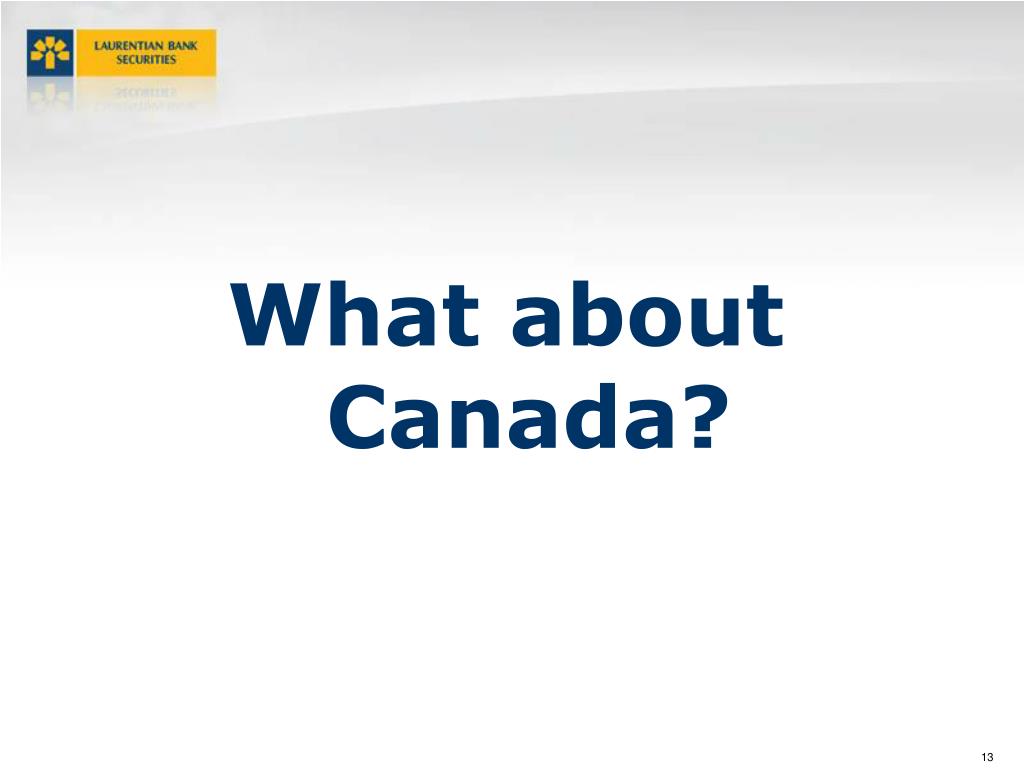 LAURENTIAN BANK SECURITIES

What about Canada?

13